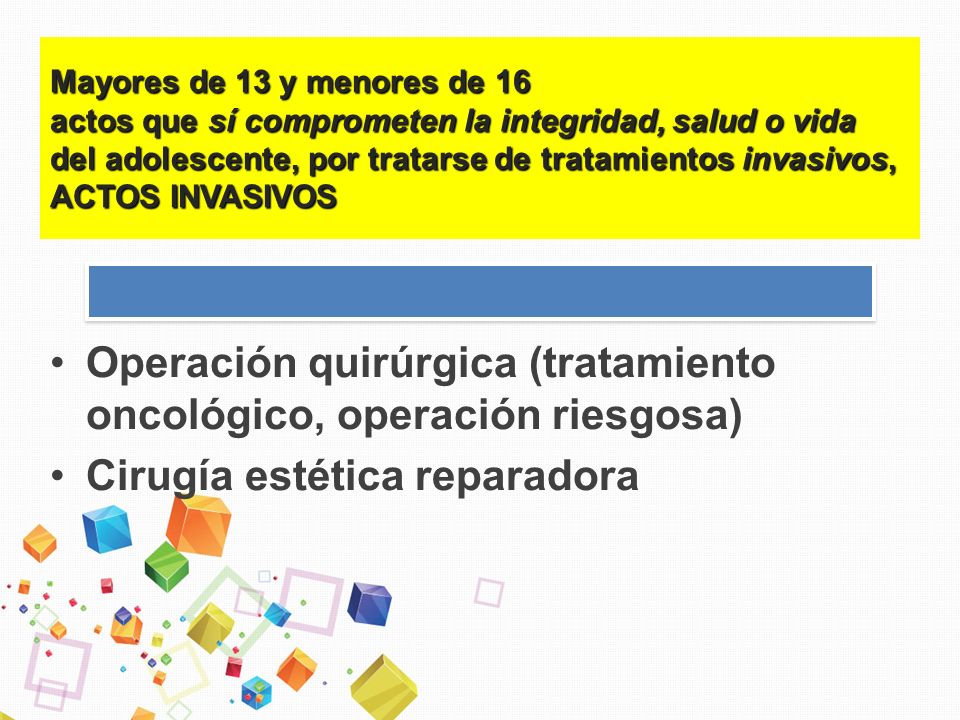 Mayores de 13 y menores de 16
actos que sí comprometen la integridad, salud o vida del adolescente, por tratarse de tratamientos invasivos, ACTOS INVASIVOS

• Operación quirúrgica (tratamiento oncológico, operación riesgosa)
• Cirugía estética reparadora